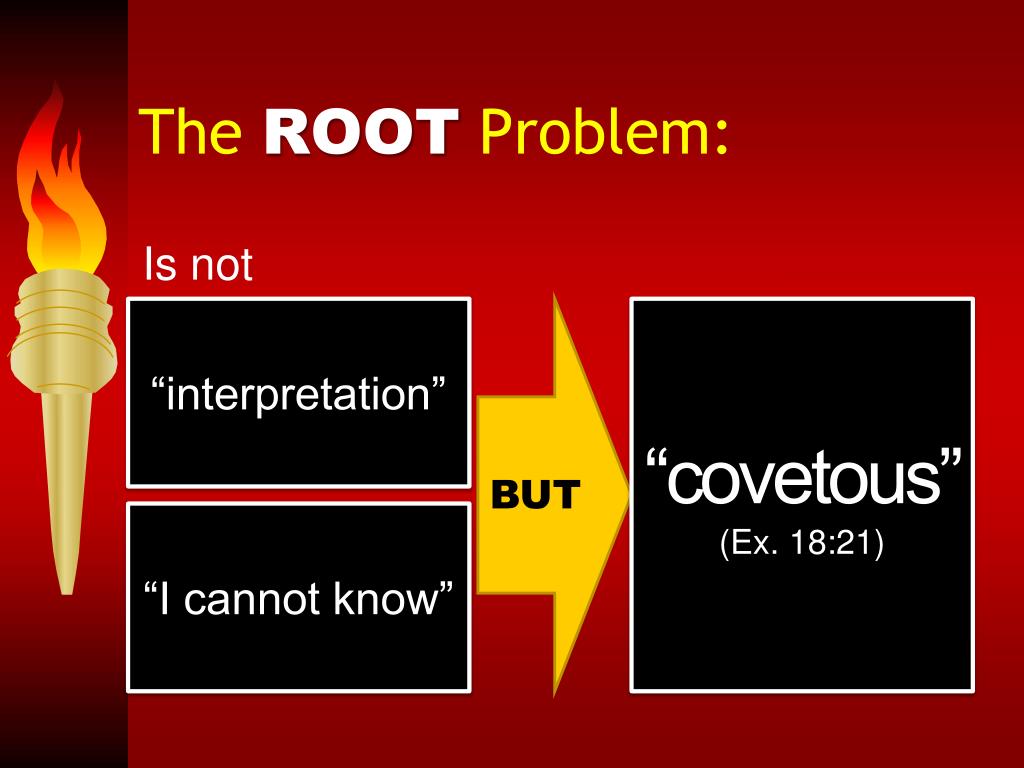 The ROOT Problem:

Is not

“interpretation”

“I cannot know”

BUT

“covetous”
(Ex. 18:21)